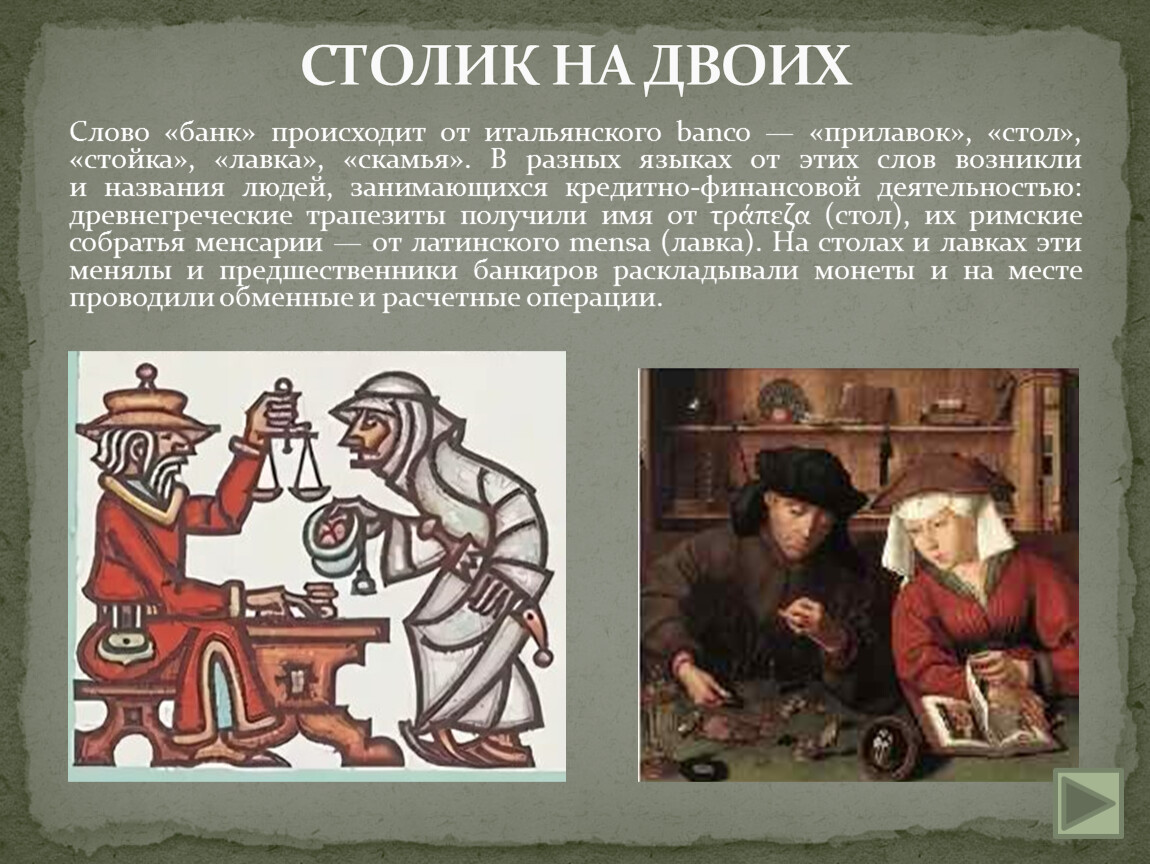 СТОЛИК НА ДВОИХ

Слово «банк» происходит от итальянского banco — «прилавок», «стол», «стойка», «лавка», «скамья». В разных языках от этих слов возникли и названия людей, занимающихся кредитно-финансовой деятельностью: древнегреческие трапезиты получили имя от τράπεζα (стол), их римские собратья менсарии — от латинского mensa (лавка). На столах и лавках эти менялы и предшественники банкиров раскладывали монеты и на месте проводили обменные и расчетные операции.